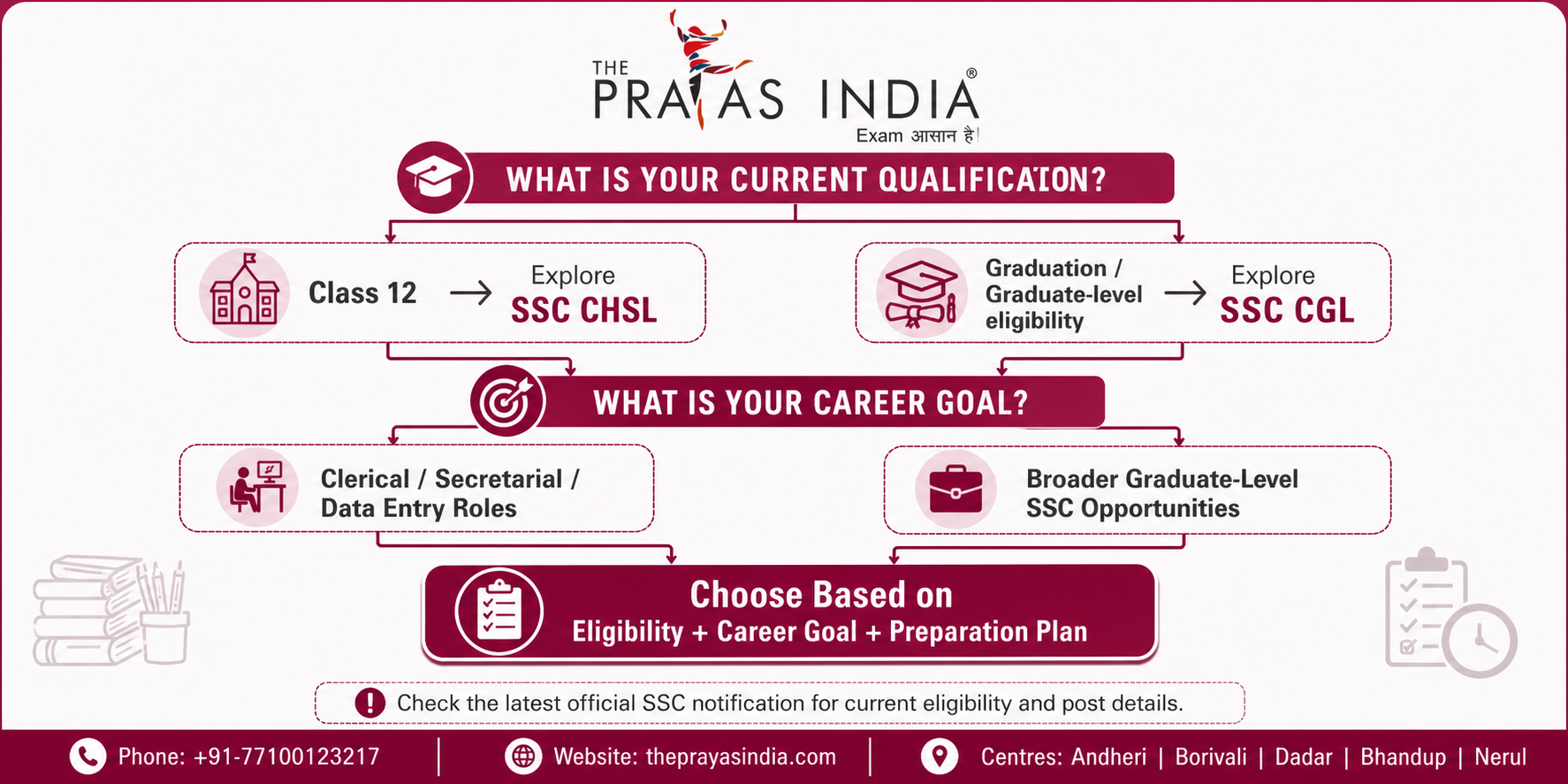 THE PRAYAS INDIA®
Exam आसान है!

WHAT IS YOUR CURRENT QUALIFICATION?

Class 12 → Explore SSC CHSL

Graduation / Graduate-level eligibility → Explore SSC CGL

WHAT IS YOUR CAREER GOAL?

Clerical / Secretarial / Data Entry Roles

Broader Graduate-Level SSC Opportunities

Choose Based on
Eligibility + Career Goal + Preparation Plan

Check the latest official SSC notification for current eligibility and post details.

Phone: +91-77100123217 | Website: theprayasindia.com | Centres: Andheri | Borivali | Dadar | Bhandup | Nerul